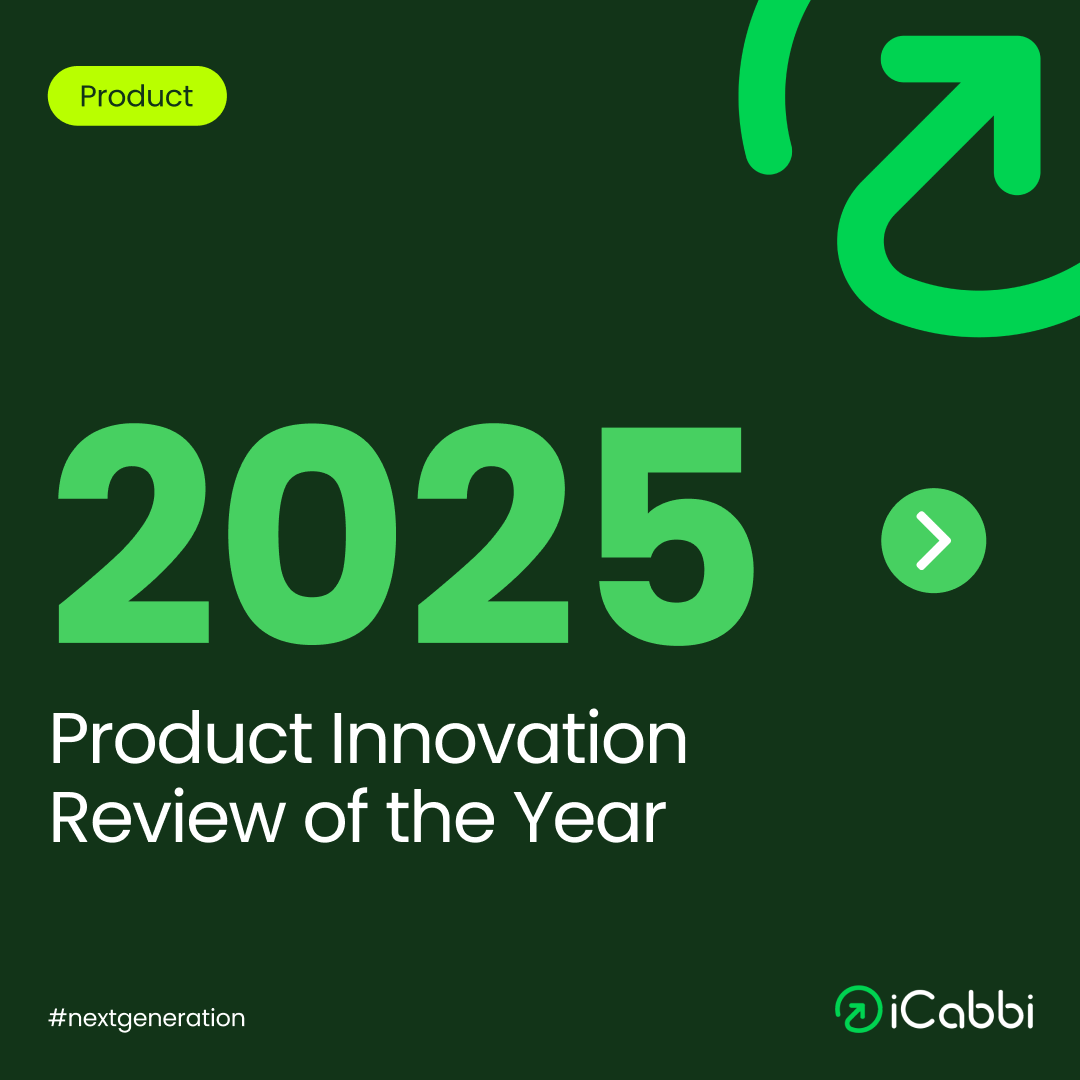 Product

2025

Product Innovation Review of the Year

#nextgeneration

iCabbi